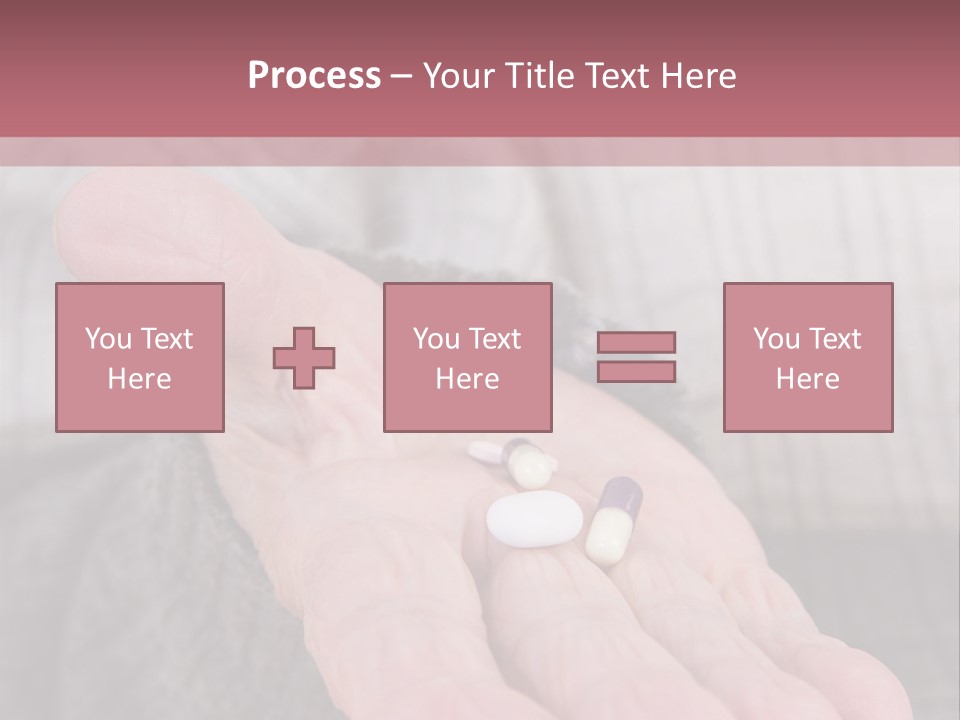 Process – Your Title Text Here

You Text Here

You Text Here

You Text Here